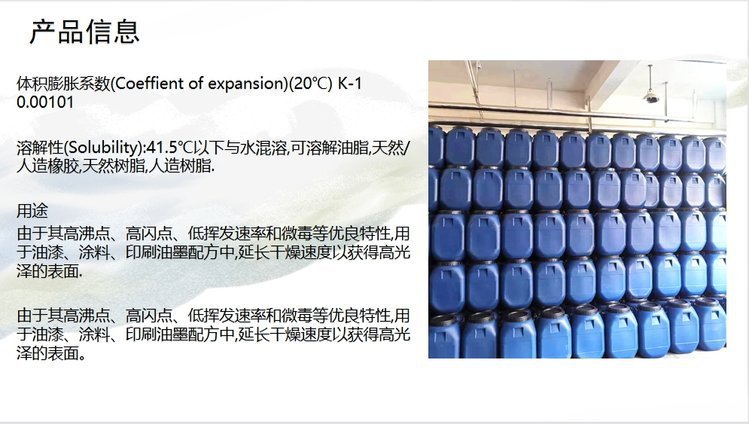 产品信息

体积膨胀系数(Coeffient of expansion)(20℃) K-1 0.00101

溶解性(Solubility):41.5℃以下与水混溶,可溶解油脂,天然/人造橡胶,天然树脂,人造树脂.

用途
由于其高沸点、高闪点、低挥发速率和微毒等优良特性,用于油漆、涂料、印刷油墨配方中,延长干燥速度以获得高光泽的表面.

由于其高沸点、高闪点、低挥发速率和微毒等优良特性,用于油漆、涂料、印刷油墨配方中,延长干燥速度以获得高光泽的表面。